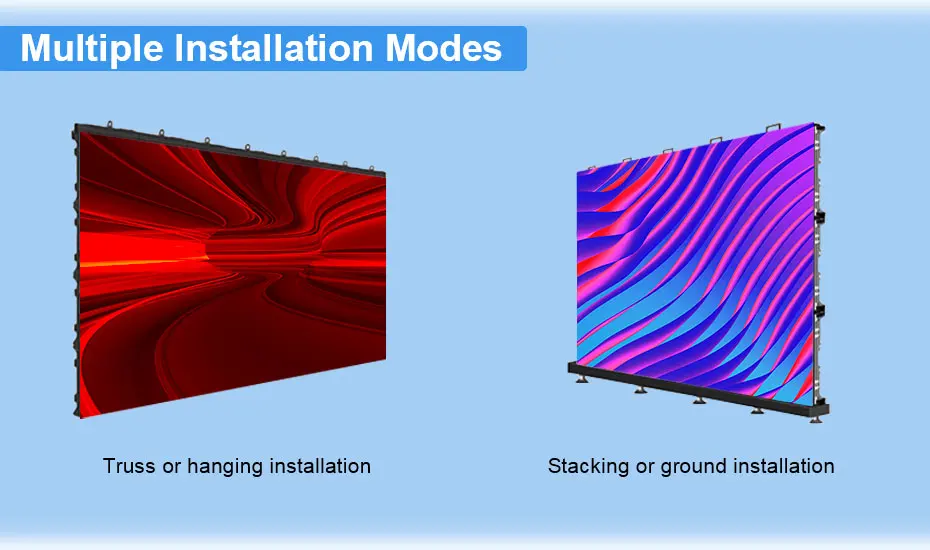 Multiple Installation Modes

Truss or hanging installation

Stacking or ground installation